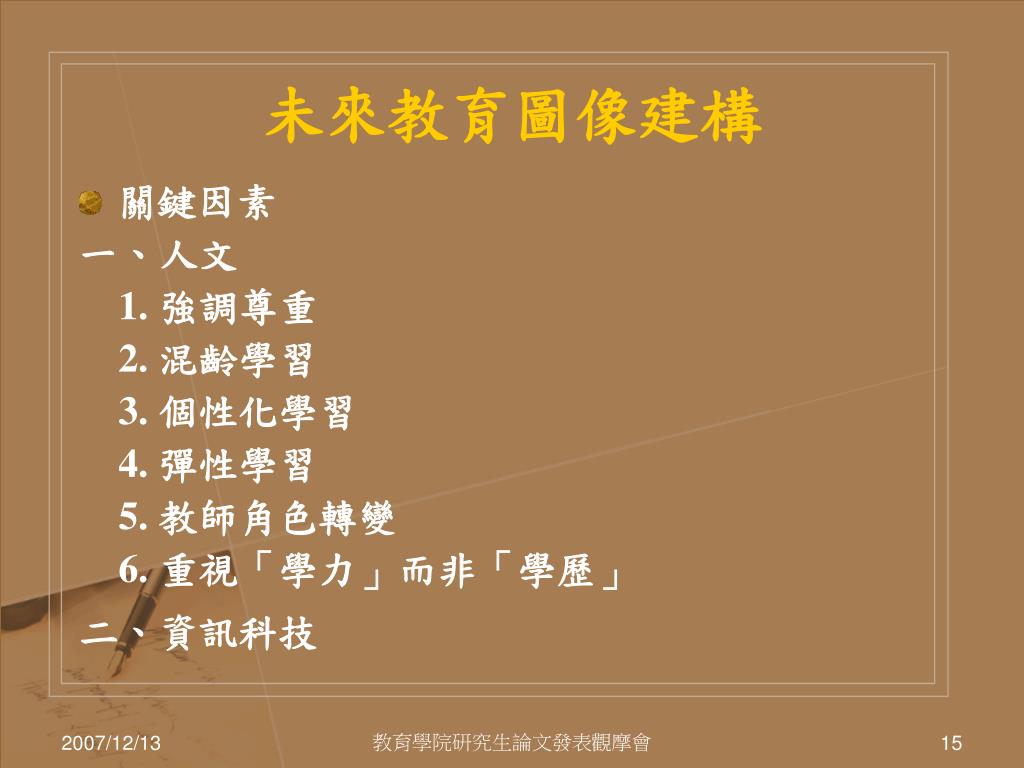 未來教育圖像建構

關鍵因素

一、人文

1. 強調尊重

2. 混齡學習

3. 個性化學習

4. 彈性學習

5. 教師角色轉變

6. 重視「學力」而非「學歷」

二、資訊科技

2007/12/13

教育學院研究生論文發表觀摩會

15